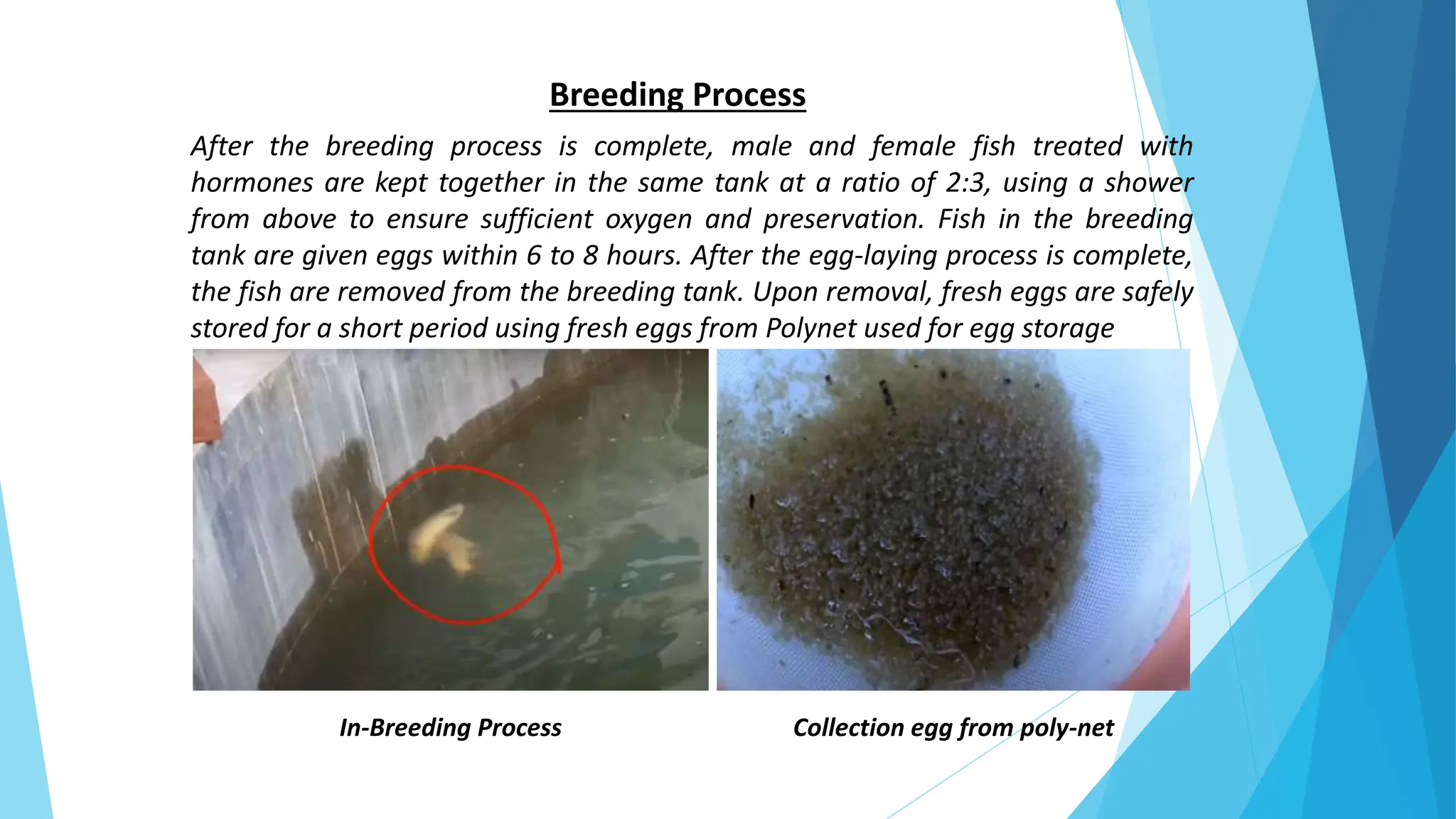 Breeding Process

After the breeding process is complete, male and female fish treated with hormones are kept together in the same tank at a ratio of 2:3, using a shower from above to ensure sufficient oxygen and preservation. Fish in the breeding tank are given eggs within 6 to 8 hours. After the egg-laying process is complete, the fish are removed from the breeding tank. Upon removal, fresh eggs are safely stored for a short period using fresh eggs from Polynet used for egg storage

In-Breeding Process

Collection egg from poly-net